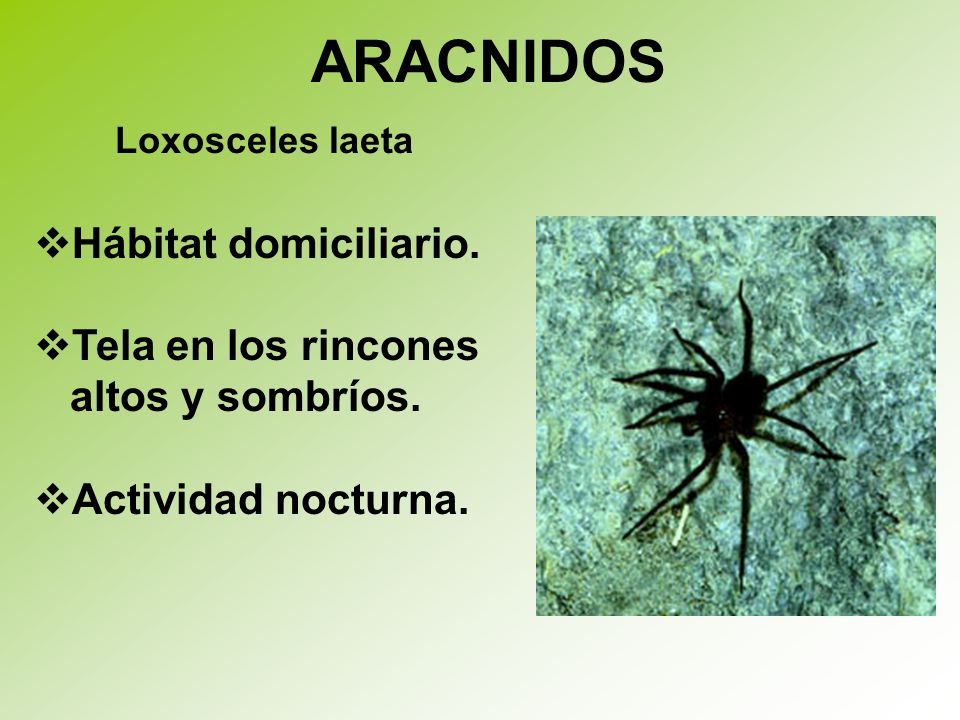 ARACNIDOS

Loxosceles laeta

❖Hábitat domiciliario.

❖Tela en los rincones altos y sombríos.

❖Actividad nocturna.